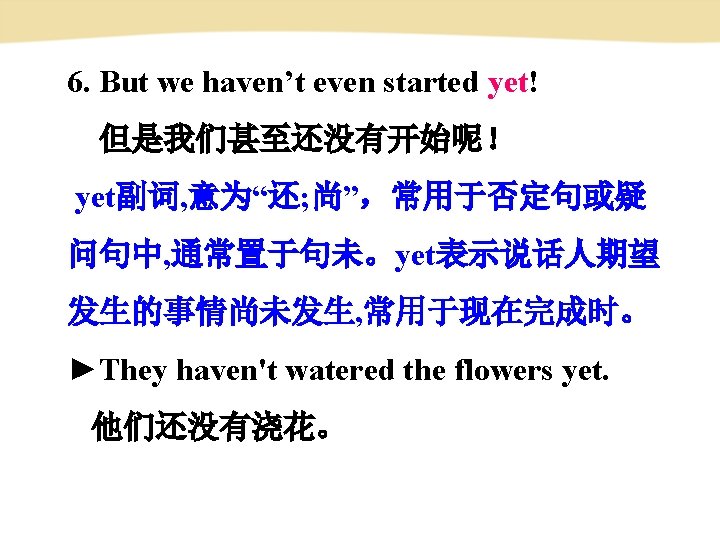 6. But we haven’t even started yet!

但是我们甚至还没有开始呢！

yet副词,意为“还;尚”，常用于否定句或疑问句中,通常置于句末。yet表示说话人期望发生的事情尚未发生,常用于现在完成时。

►They haven't watered the flowers yet.

他们还没有浇花。